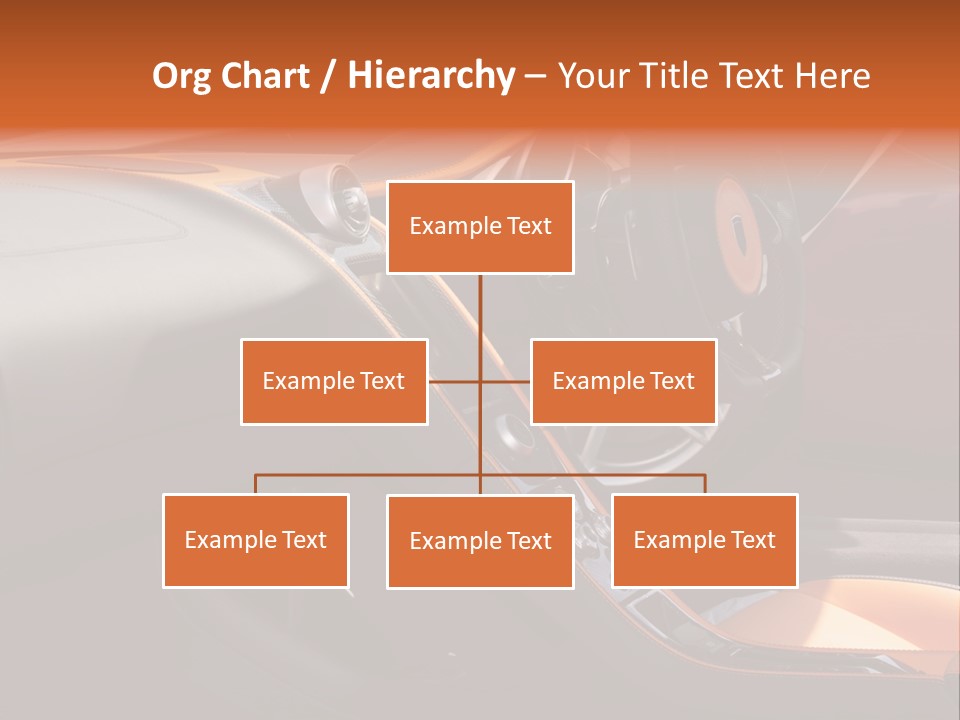 Org Chart / Hierarchy – Your Title Text Here

Example Text

Example Text

Example Text

Example Text

Example Text

Example Text